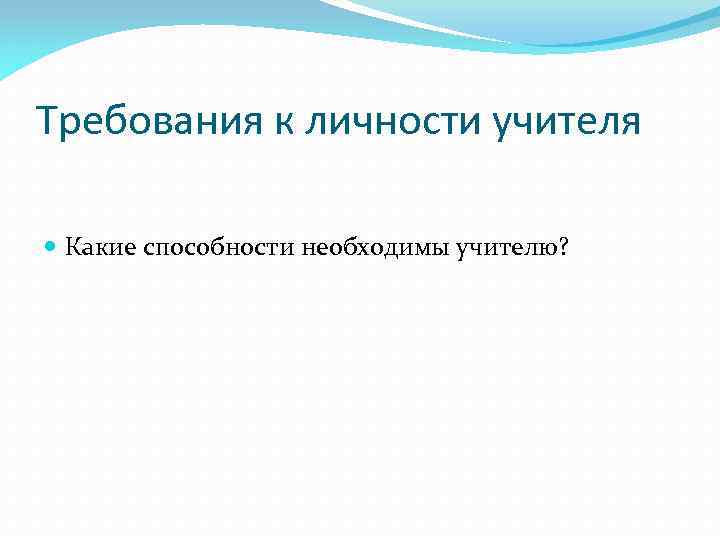 Требования к личности учителя

Какие способности необходимы учителю?